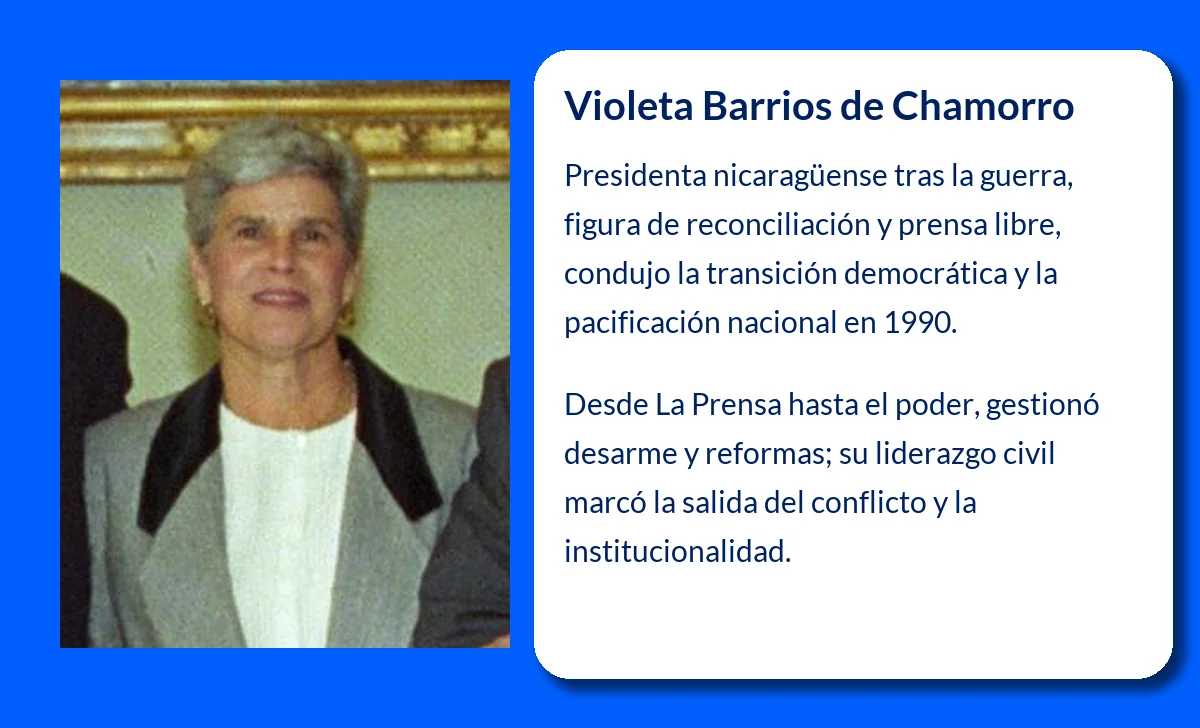 Violeta Barrios de Chamorro

Presidenta nicaragüense tras la guerra, figura de reconciliación y prensa libre, condujo la transición democrática y la pacificación nacional en 1990.

Desde La Prensa hasta el poder, gestionó desarme y reformas; su liderazgo civil marcó la salida del conflicto y la institucionalidad.